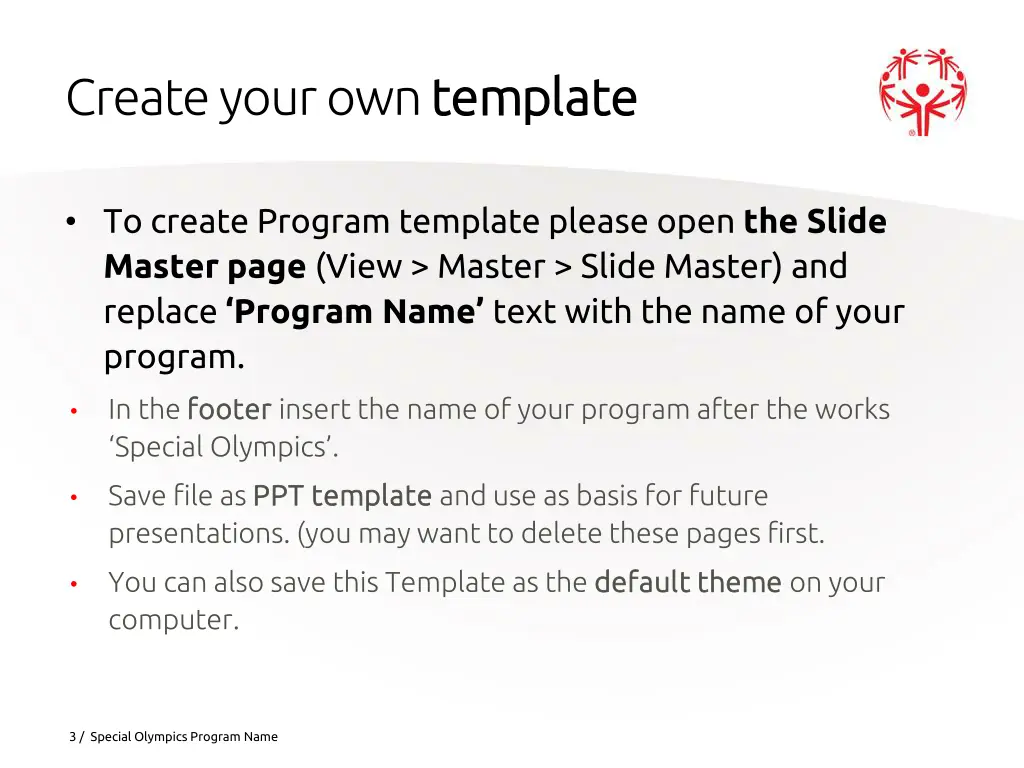 Create your own template

• To create Program template please open the Slide Master page (View > Master > Slide Master) and replace ‘Program Name’ text with the name of your program.

• In the footer insert the name of your program after the works ‘Special Olympics’.

• Save file as PPT template and use as basis for future presentations. (you may want to delete these pages first.

• You can also save this Template as the default theme on your computer.

3 / Special Olympics Program Name